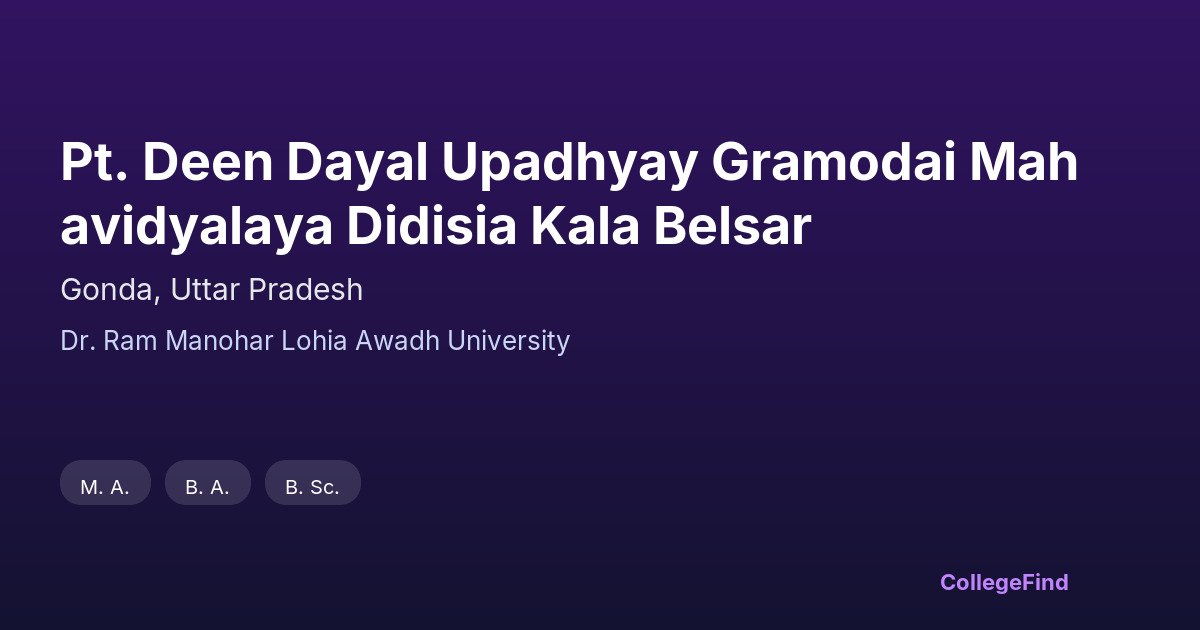 Pt. Deen Dayal Upadhyay Gramodai Mah avidyalaya Didisia Kala Belsar

Gonda, Uttar Pradesh

Dr. Ram Manohar Lohia Awadh University

M. A.

B. A.

B. Sc.

CollegeFind